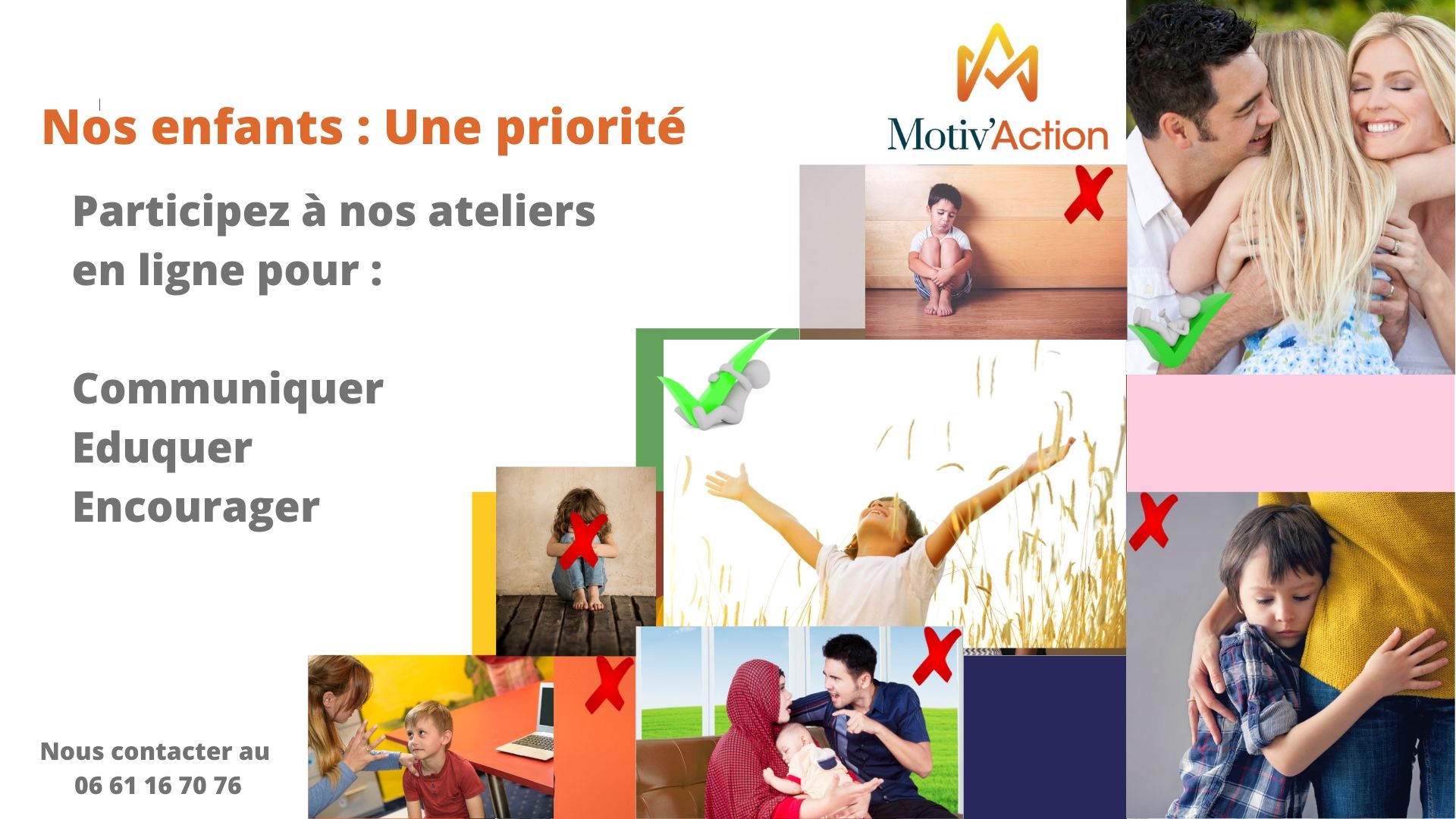 Nos enfants : Une priorité

Motiv'Action

Participez à nos ateliers en ligne pour :

Communiquer
Eduquer
Encourager

Nous contacter au
06 61 16 70 76